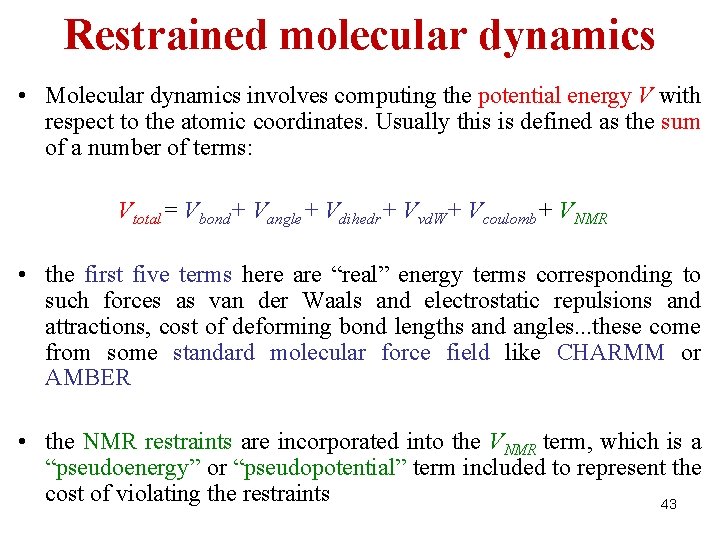 Restrained molecular dynamics

• Molecular dynamics involves computing the potential energy $V$ with respect to the atomic coordinates. Usually this is defined as the sum of a number of terms:

$V_{total} = V_{bond} + V_{angle} + V_{dihedr} + V_{vdW} + V_{coulomb} + V_{NMR}$

• the first five terms here are “real” energy terms corresponding to such forces as van der Waals and electrostatic repulsions and attractions, cost of deforming bond lengths and angles...these come from some standard molecular force field like CHARMM or AMBER

• the NMR restraints are incorporated into the $V_{NMR}$ term, which is a “pseudoenergy” or “pseudopotential” term included to represent the cost of violating the restraints

43